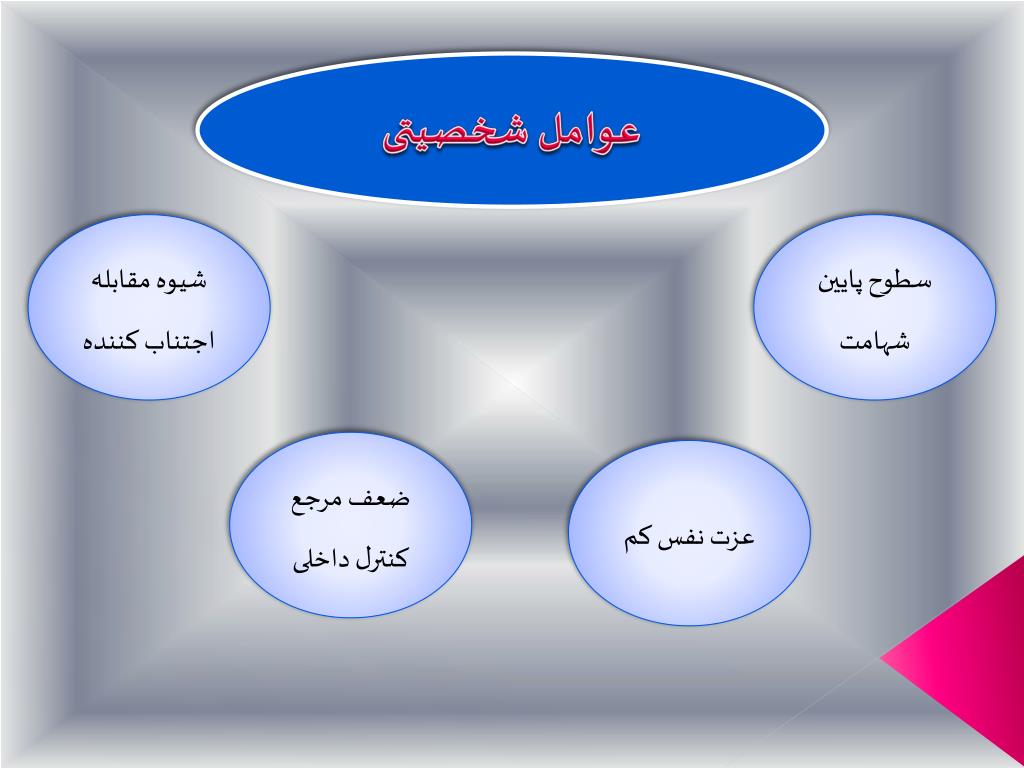 عوامل شخصیتی

سطوح پایین
شهامت

شیوه مقابله
اجتناب کننده

عزت نفس کم

ضعف مرجع
کنترل داخلی